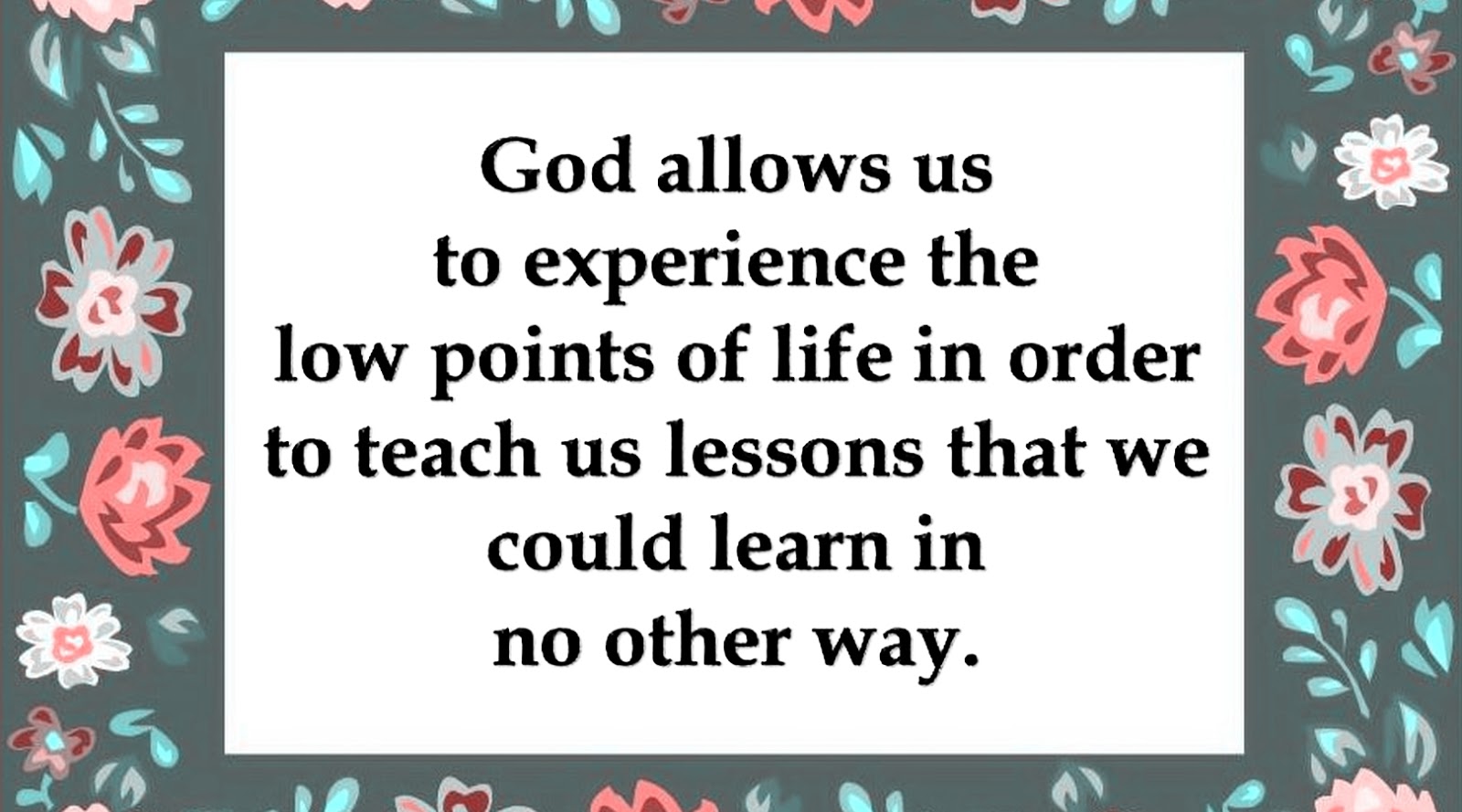 God allows us to experience the low points of life in order to teach us lessons that we could learn in no other way.